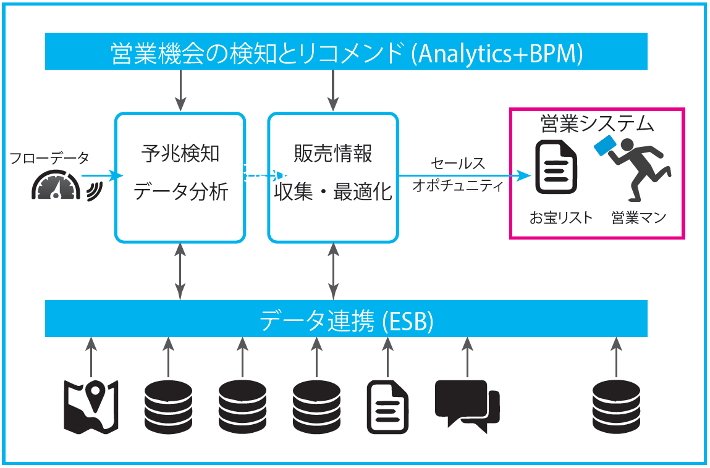 営業機会の検知とリコメンド (Analytics+BPM)

フローデータ

予兆検知
データ分析

販売情報
収集・最適化

セールス
オポチュニティ

営業システム

お宝リスト

営業マン

データ連携 (ESB)